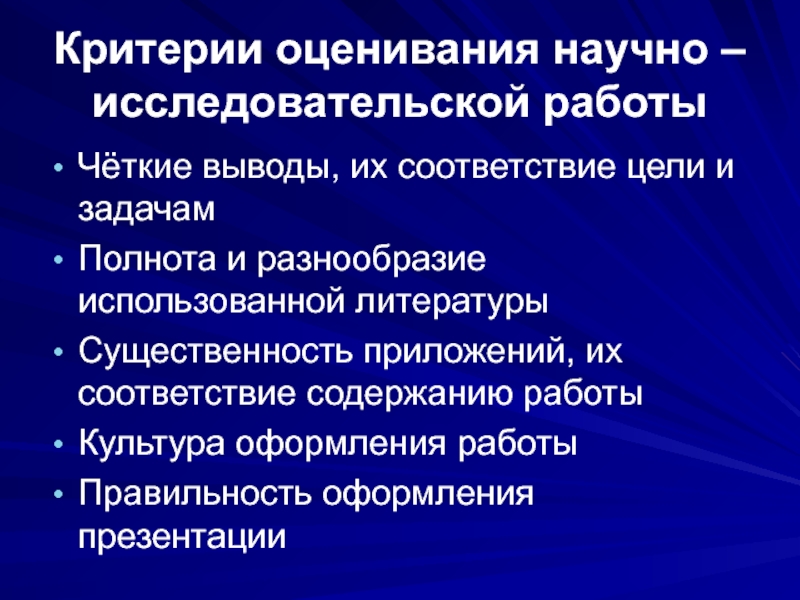 Критерии оценивания научно – исследовательской работы

• Чёткие выводы, их соответствие цели и задачам
• Полнота и разнообразие использованной литературы
• Существенность приложений, их соответствие содержанию работы
• Культура оформления работы
• Правильность оформления презентации